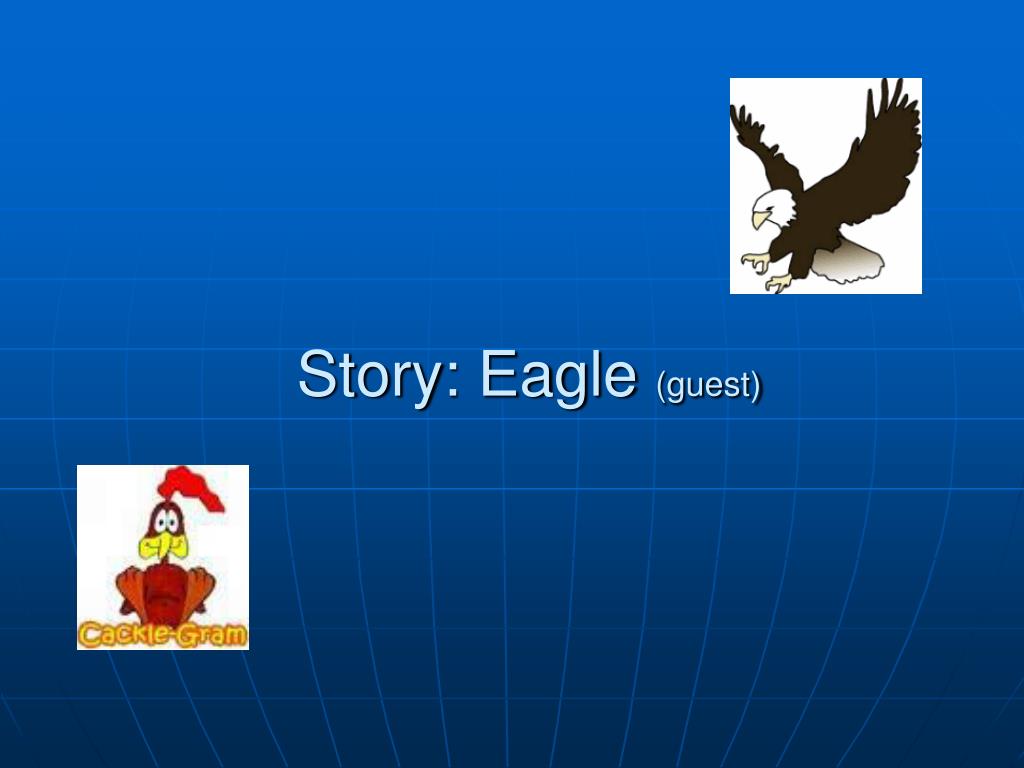 Story: Eagle (guest)

Cackle-Gram